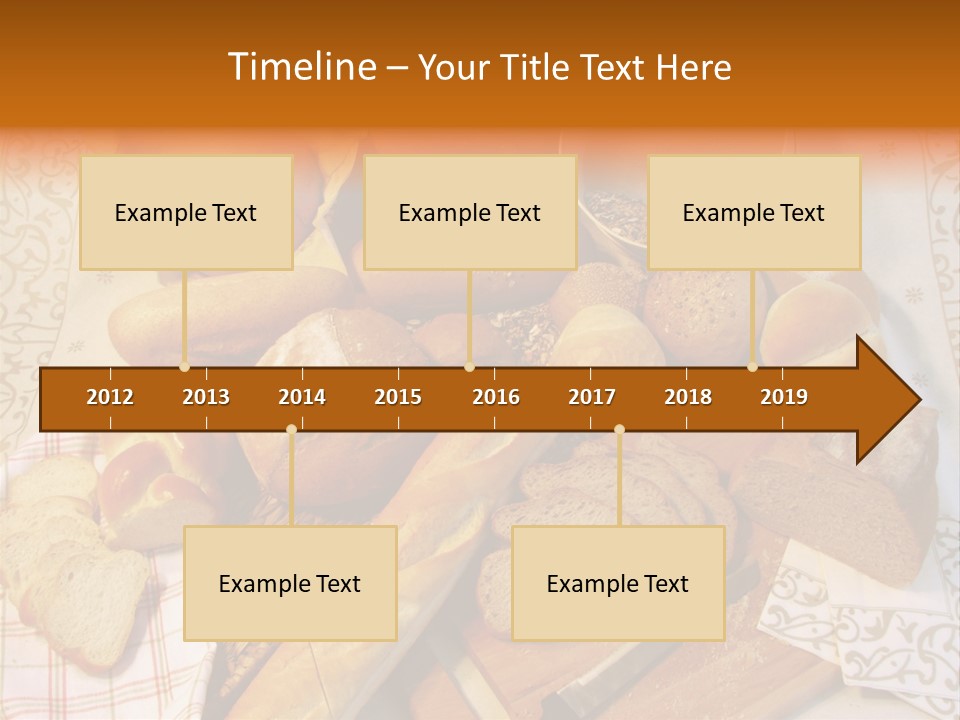 Timeline – Your Title Text Here

Example Text

Example Text

Example Text

2012 2013 2014 2015 2016 2017 2018 2019

Example Text

Example Text